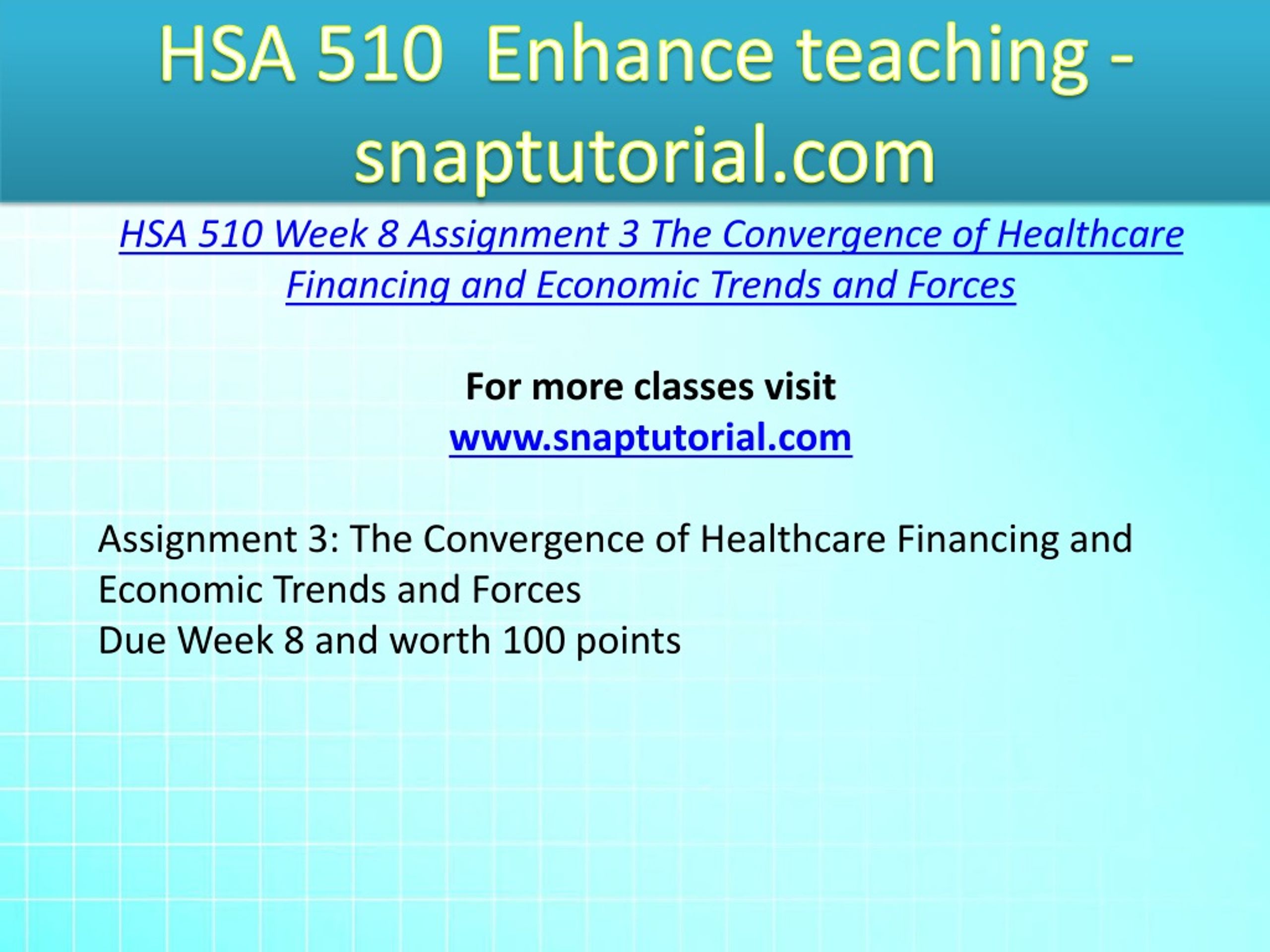 HSA 510 Enhance teaching - snaptutorial.com

HSA 510 Week 8 Assignment 3 The Convergence of Healthcare Financing and Economic Trends and Forces

For more classes visit
www.snaptutorial.com

Assignment 3: The Convergence of Healthcare Financing and Economic Trends and Forces
Due Week 8 and worth 100 points